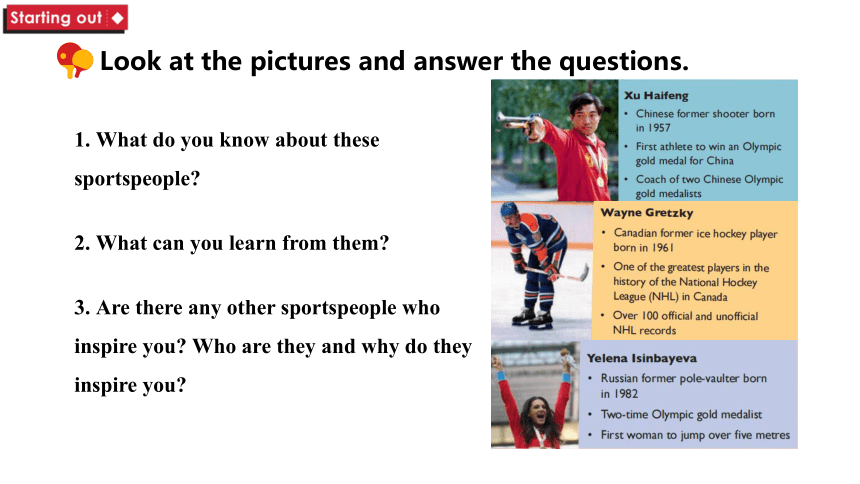 Starting out

Look at the pictures and answer the questions.

1. What do you know about these sportspeople?

2. What can you learn from them?

3. Are there any other sportspeople who inspire you? Who are they and why do they inspire you?

Xu Haifeng
• Chinese former shooter born in 1957
• First athlete to win an Olympic gold medal for China
• Coach of two Chinese Olympic gold medalists

Wayne Gretzky
• Canadian former ice hockey player born in 1961
• One of the greatest players in the history of the National Hockey League (NHL) in Canada
• Over 100 official and unofficial NHL records

Yelena Isinbayeva
• Russian former pole-vaulter born in 1982
• Two-time Olympic gold medalist
• First woman to jump over five metres